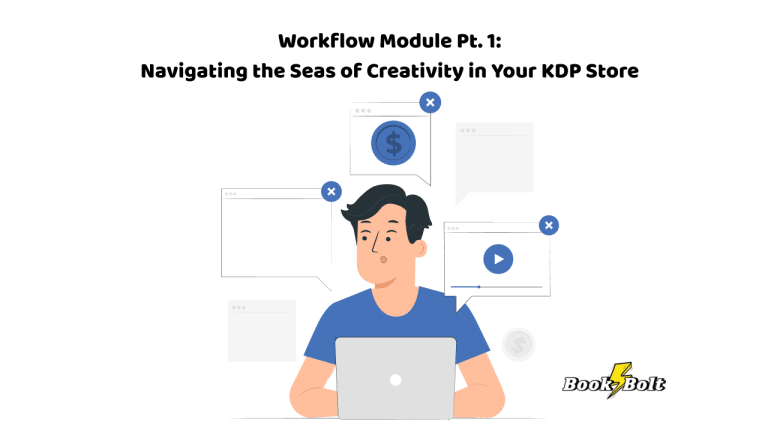 Workflow Module Pt. 1:
Navigating the Seas of Creativity in Your KDP Store

$

Book Bolt